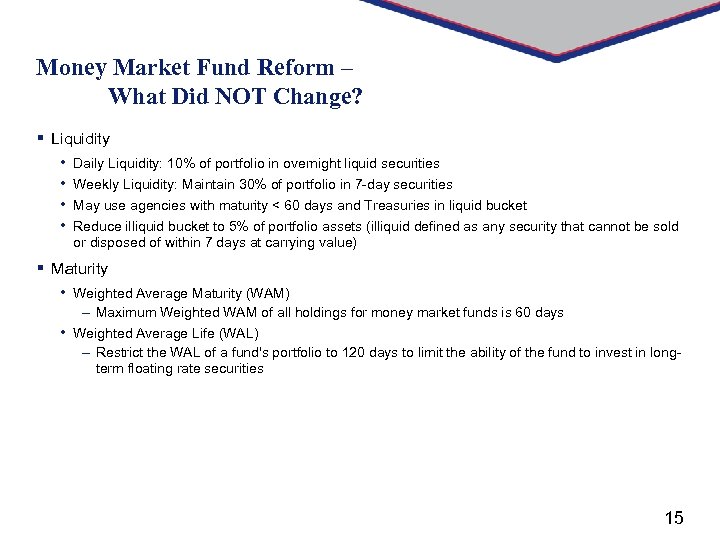 Money Market Fund Reform –
What Did NOT Change?

▪ Liquidity

• Daily Liquidity: 10% of portfolio in overnight liquid securities

• Weekly Liquidity: Maintain 30% of portfolio in 7-day securities

• May use agencies with maturity < 60 days and Treasuries in liquid bucket

• Reduce illiquid bucket to 5% of portfolio assets (illiquid defined as any security that cannot be sold or disposed of within 7 days at carrying value)

▪ Maturity

• Weighted Average Maturity (WAM)

– Maximum Weighted WAM of all holdings for money market funds is 60 days

• Weighted Average Life (WAL)

– Restrict the WAL of a fund's portfolio to 120 days to limit the ability of the fund to invest in long-term floating rate securities

15